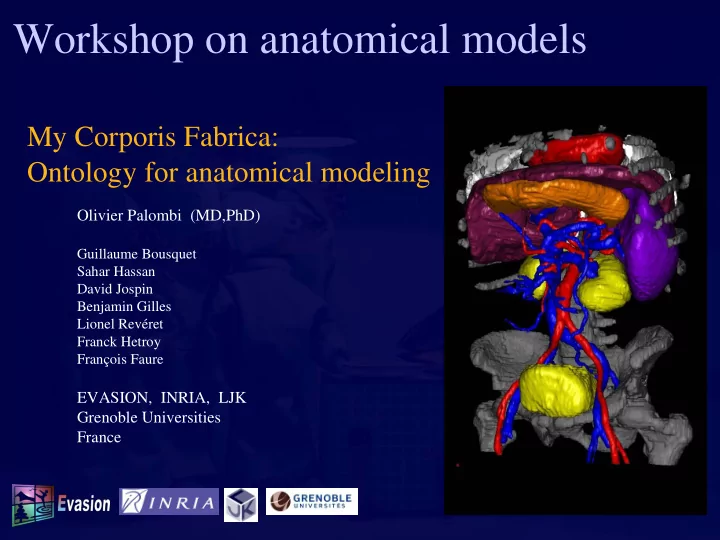 Workshop on anatomical models

My Corporis Fabrica:
Ontology for anatomical modeling

Olivier Palombi (MD,PhD)

Guillaume Bousquet
Sahar Hassan
David Jospin
Benjamin Gilles
Lionel Revéret
Franck Hetroy
François Faure

EVASION, INRIA, LJK
Grenoble Universities
France

Evasion INRIA LJK GRENOBLE UNIVERSITÉS